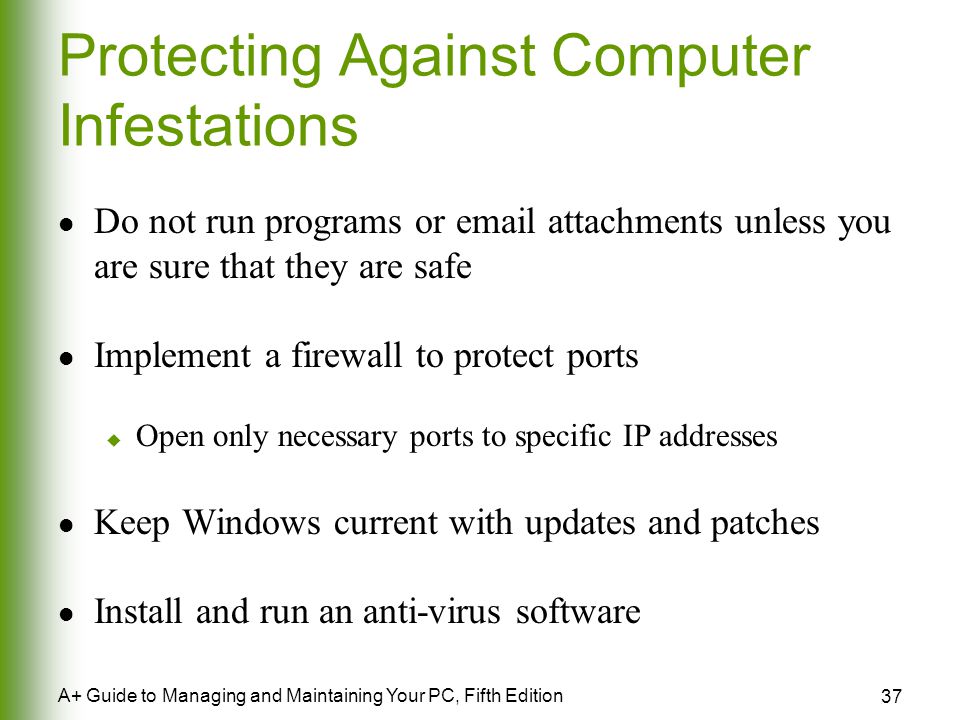 Protecting Against Computer Infestations

- Do not run programs or email attachments unless you are sure that they are safe

- Implement a firewall to protect ports

 - Open only necessary ports to specific IP addresses

- Keep Windows current with updates and patches

- Install and run an anti-virus software

A+ Guide to Managing and Maintaining Your PC, Fifth Edition

37